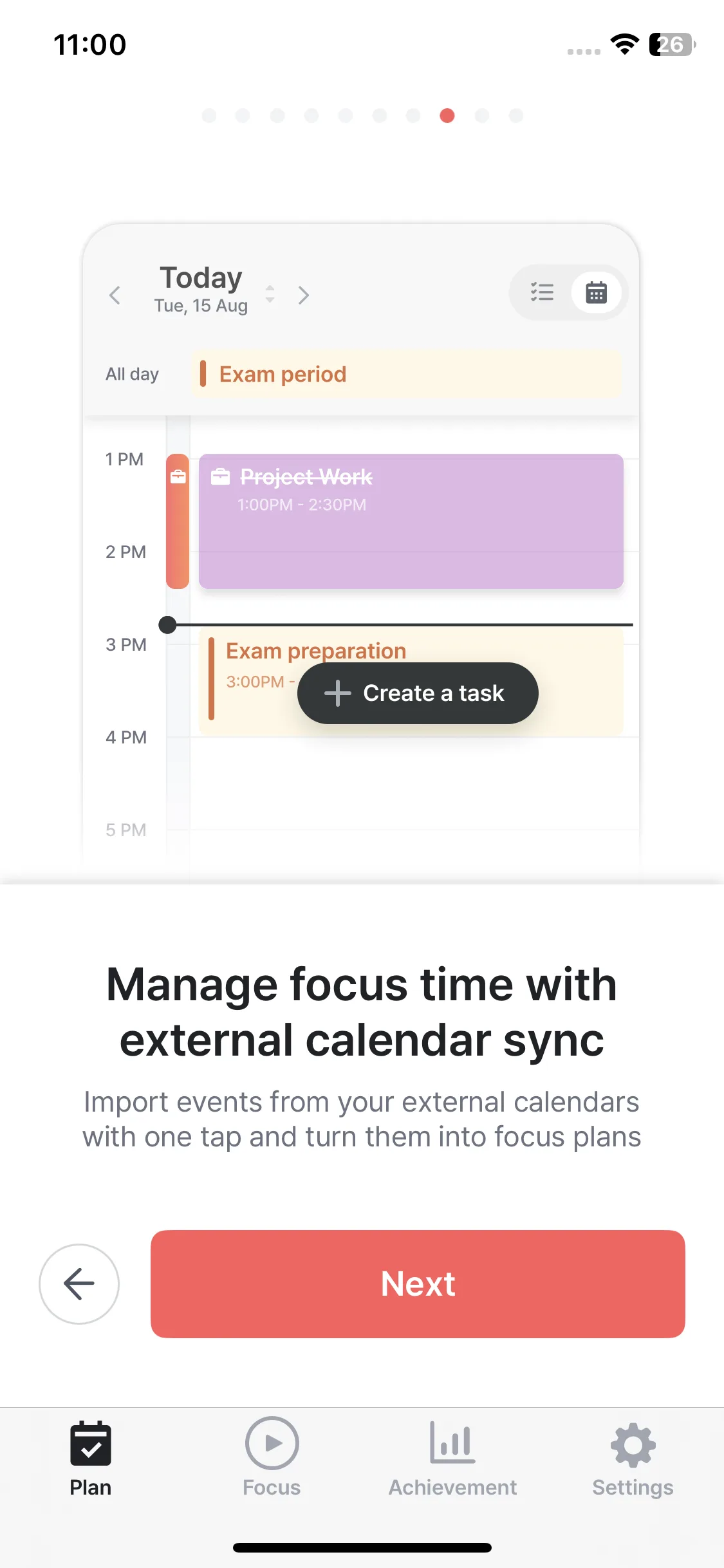 11:00

26

Today
Tue, 15 Aug

All day
Exam period

1 PM
Project Work
1:00PM - 2:30PM

2 PM

3 PM
Exam preparation
3:00PM -
Create a task

4 PM

5 PM

Manage focus time with external calendar sync

Import events from your external calendars with one tap and turn them into focus plans

Next

Plan
Focus
Achievement
Settings